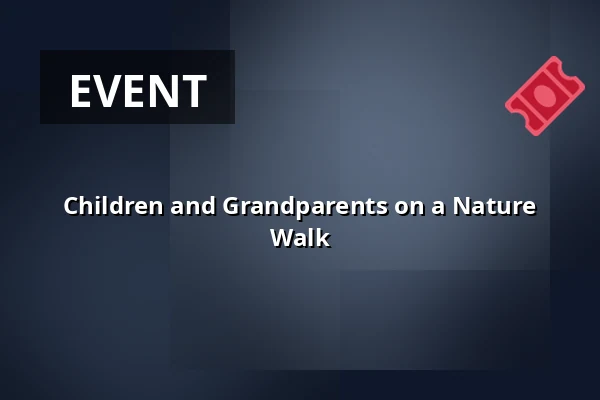 EVENT

Children and Grandparents on a Nature Walk